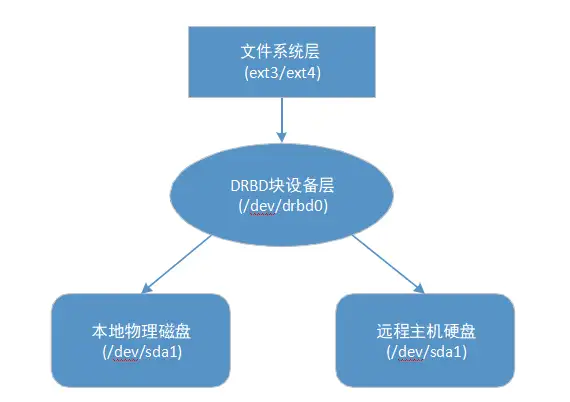 文件系统层
(ext3/ext4)

DRBD块设备层
(/dev/drbd0)

本地物理磁盘
(/dev/sda1)

远程主机硬盘
(/dev/sda1)